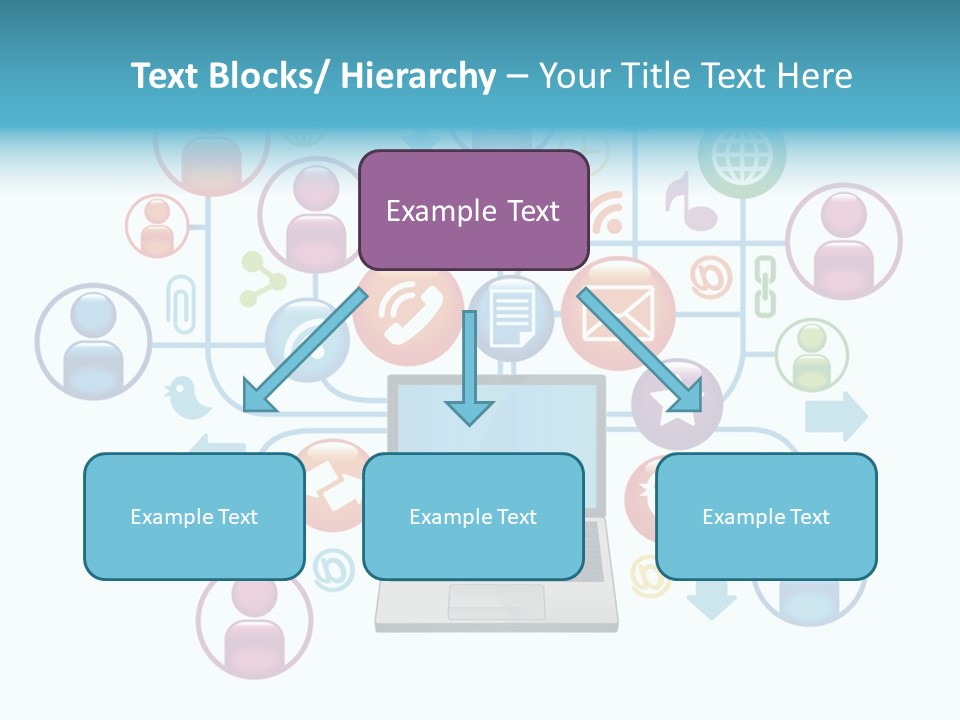 Text Blocks/ Hierarchy – Your Title Text Here

Example Text

Example Text

Example Text

Example Text